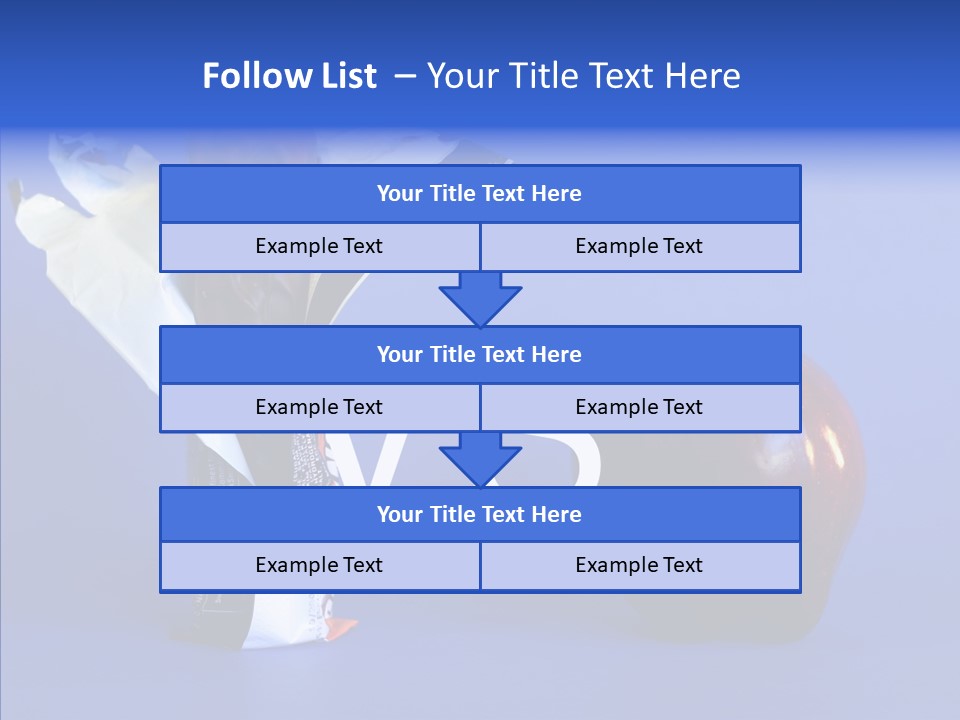 Follow List – Your Title Text Here

| Your Title Text Here | |
|---|---|
| Example Text | Example Text |

| Your Title Text Here | |
|---|---|
| Example Text | Example Text |

| Your Title Text Here | |
|---|---|
| Example Text | Example Text |